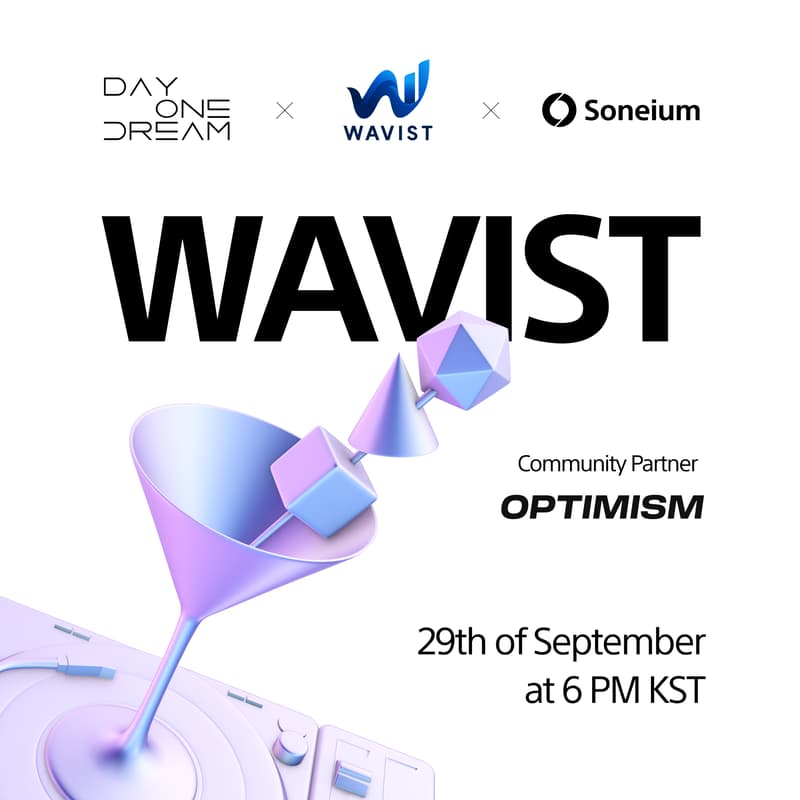 DAY ONE DREAM × WAVIST × Soneium

WAVIST

Community Partner
OPTIMISM

29th of September
at 6 PM KST